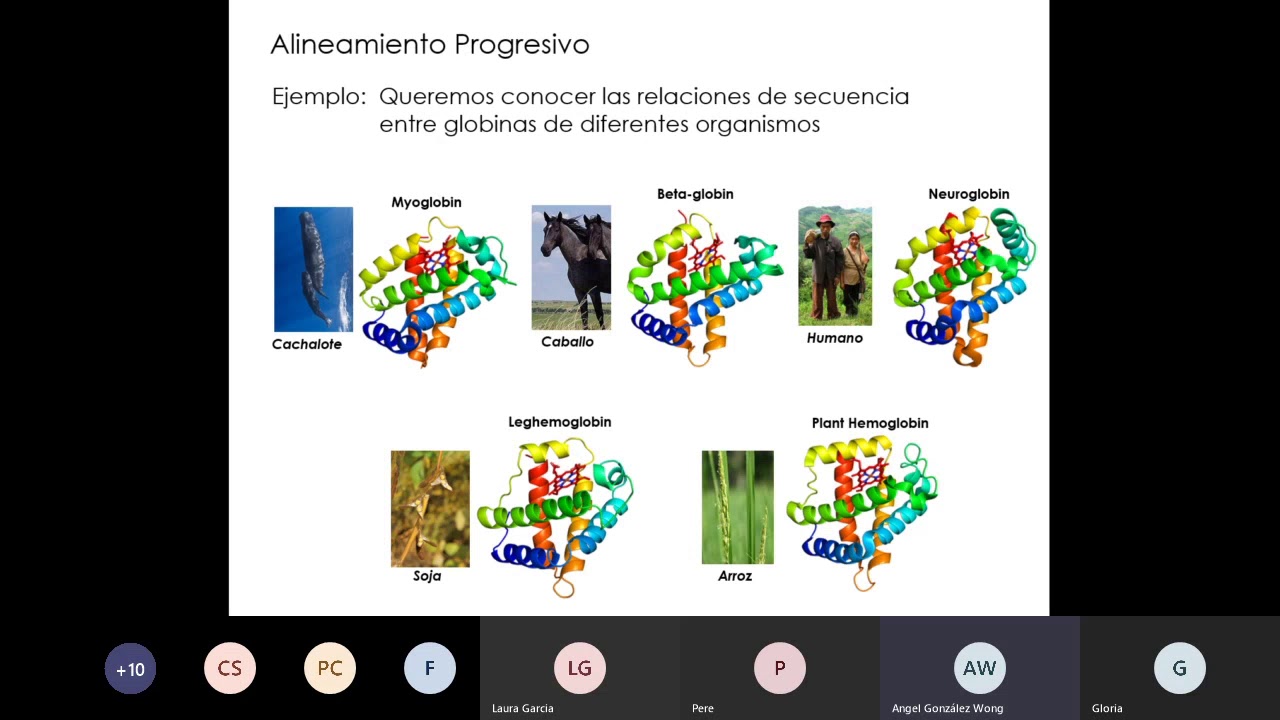 Alineamiento Progresivo

Ejemplo: Queremos conocer las relaciones de secuencia entre globinas de diferentes organismos

Myoglobin

Cachalote

Beta-globin

Caballo

Neuroglobin

Humano

Leghemoglobin

Soja

Plant Hemoglobin

Arroz

+10

CS

PC

F

LG
Laura Garcia

P
Pere

AW
Angel González Wong

G
Gloria